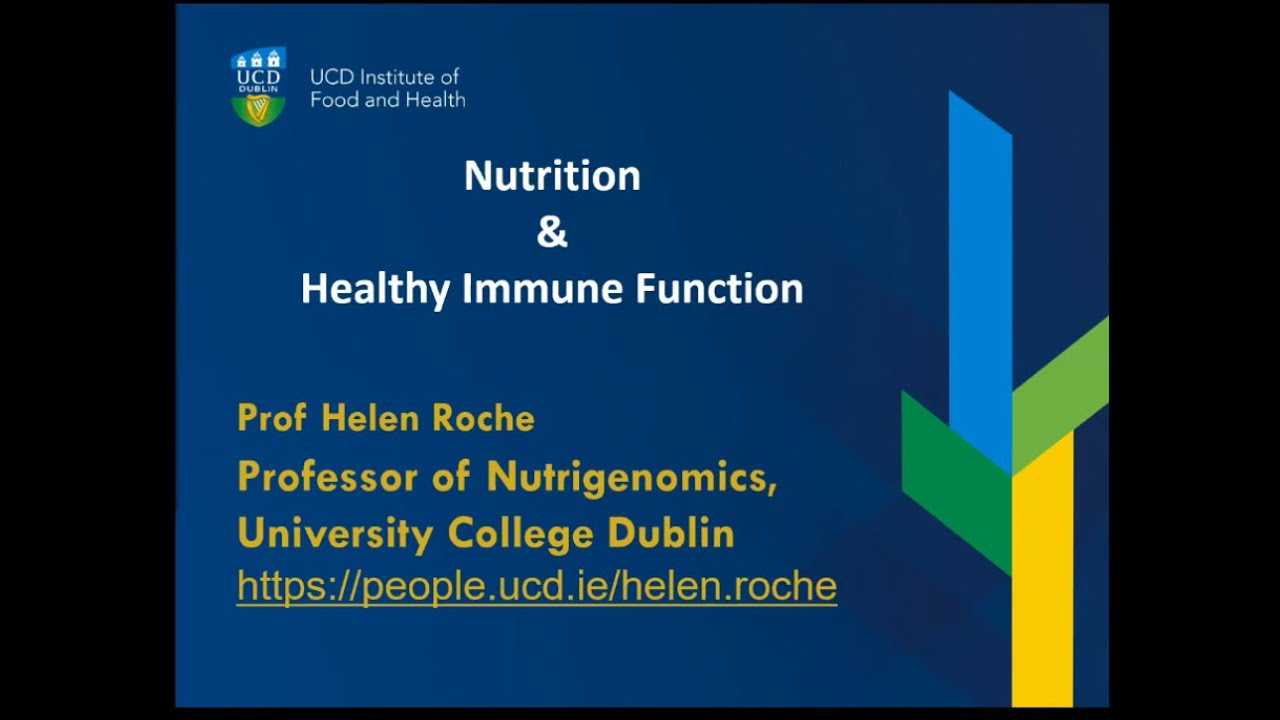 UCD DUBLIN

UCD Institute of Food and Health

Nutrition
&
Healthy Immune Function

Prof Helen Roche

Professor of Nutrigenomics, University College Dublin

https://people.ucd.ie/helen.roche